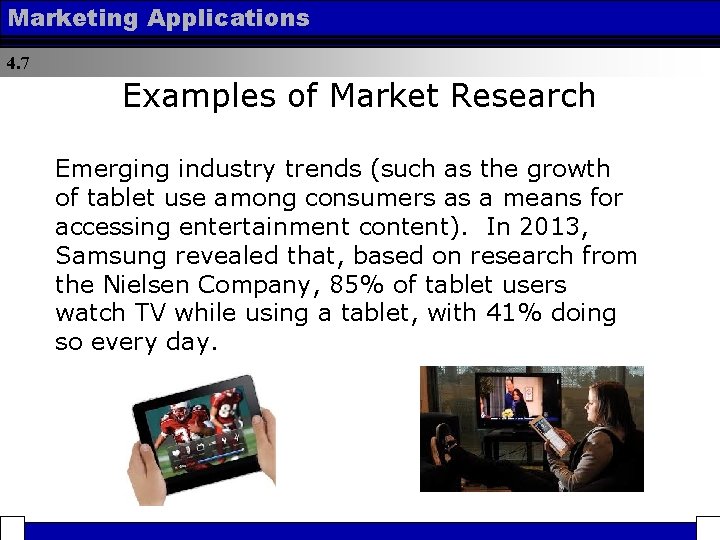 Marketing Applications

4.7

Examples of Market Research

Emerging industry trends (such as the growth of tablet use among consumers as a means for accessing entertainment content). In 2013, Samsung revealed that, based on research from the Nielsen Company, 85% of tablet users watch TV while using a tablet, with 41% doing so every day.